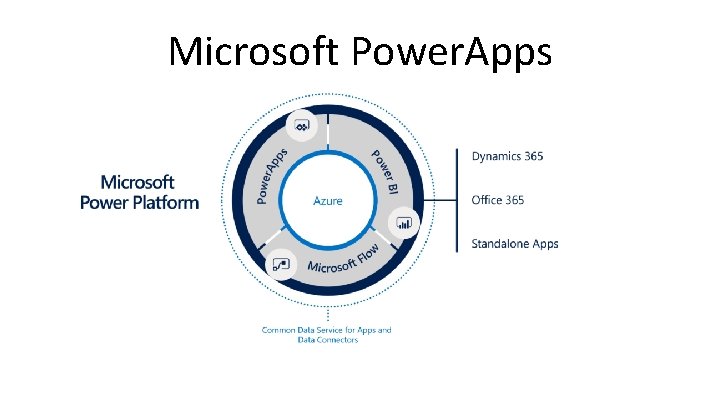 Microsoft PowerApps

Microsoft Power Platform

PowerApps

Power BI

Azure

Microsoft Flow

Dynamics 365

Office 365

Standalone Apps

Common Data Service for Apps and Data Connectors